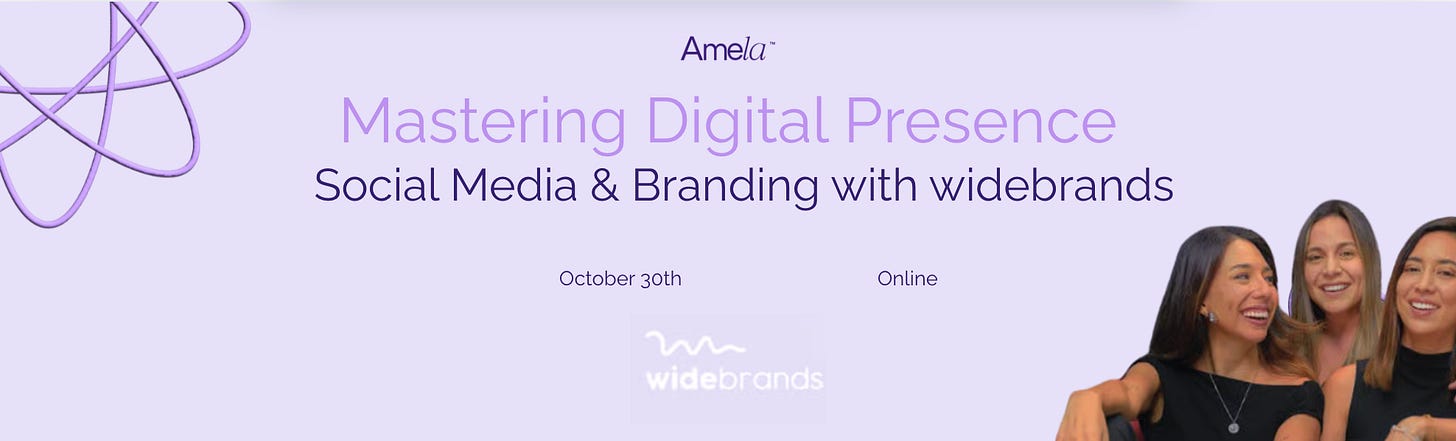 Amela™

Mastering Digital Presence

Social Media & Branding with widebrands

October 30th

Online

widebrands